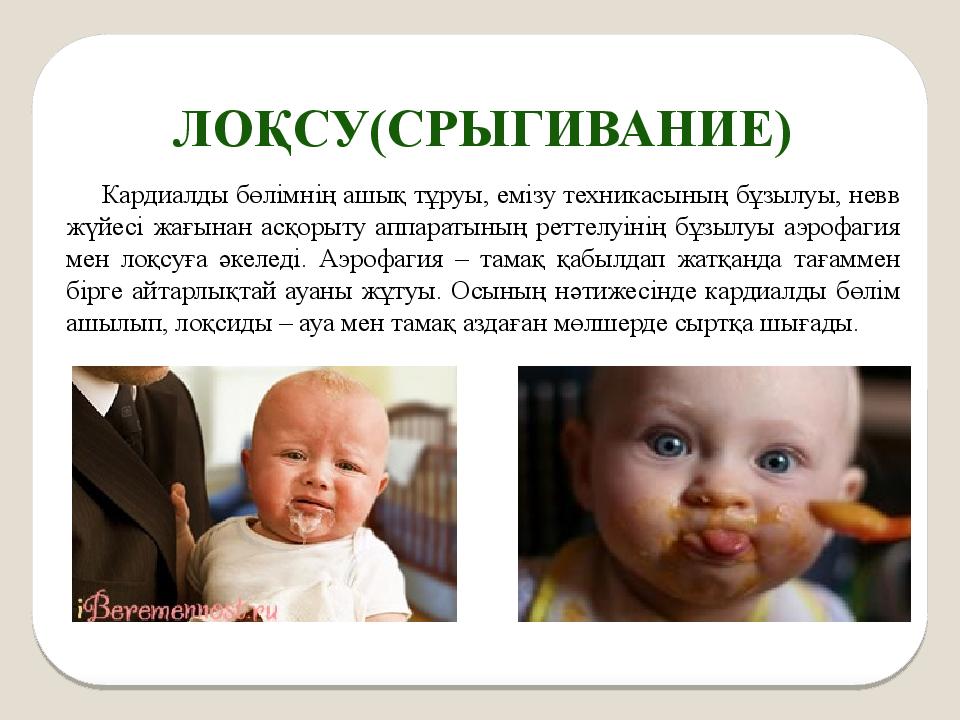 ЛОҚСУ(СРЫГИВАНИЕ)

Кардиалды бөлімнің ашық тұруы, емізу техникасының бұзылуы, невв жүйесі жағынан асқорыту аппаратының реттелуінің бұзылуы аэрофагия мен лоқсуға әкеледі. Аэрофагия – тамақ қабылдап жатқанда тағаммен бірге айтарлықтай ауаны жұтуы. Осының нәтижесінде кардиалды бөлім ашылып, лоқсиды – ауа мен тамақ аздаған мөлшерде сыртқа шығады.

iBeremennost.ru